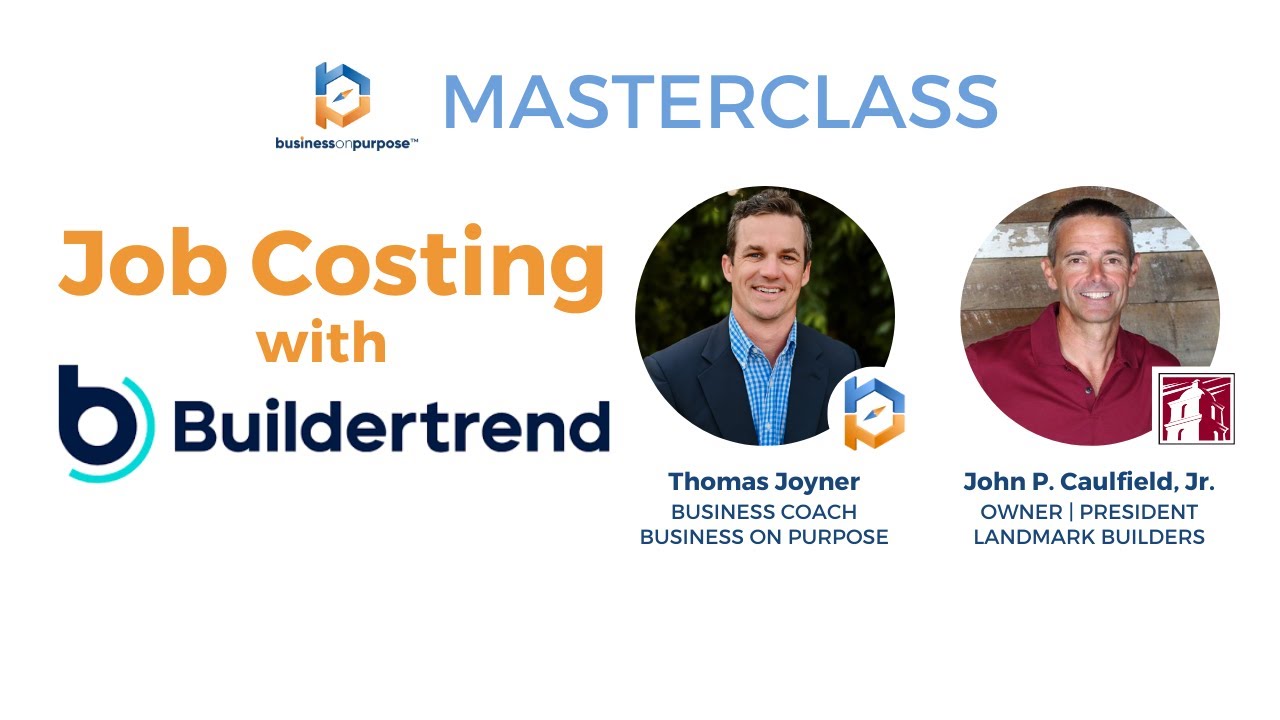 businessonpurpose™

MASTERCLASS

Job Costing with Buildertrend

Thomas Joyner
BUSINESS COACH
BUSINESS ON PURPOSE

John P. Caulfield, Jr.
OWNER | PRESIDENT
LANDMARK BUILDERS